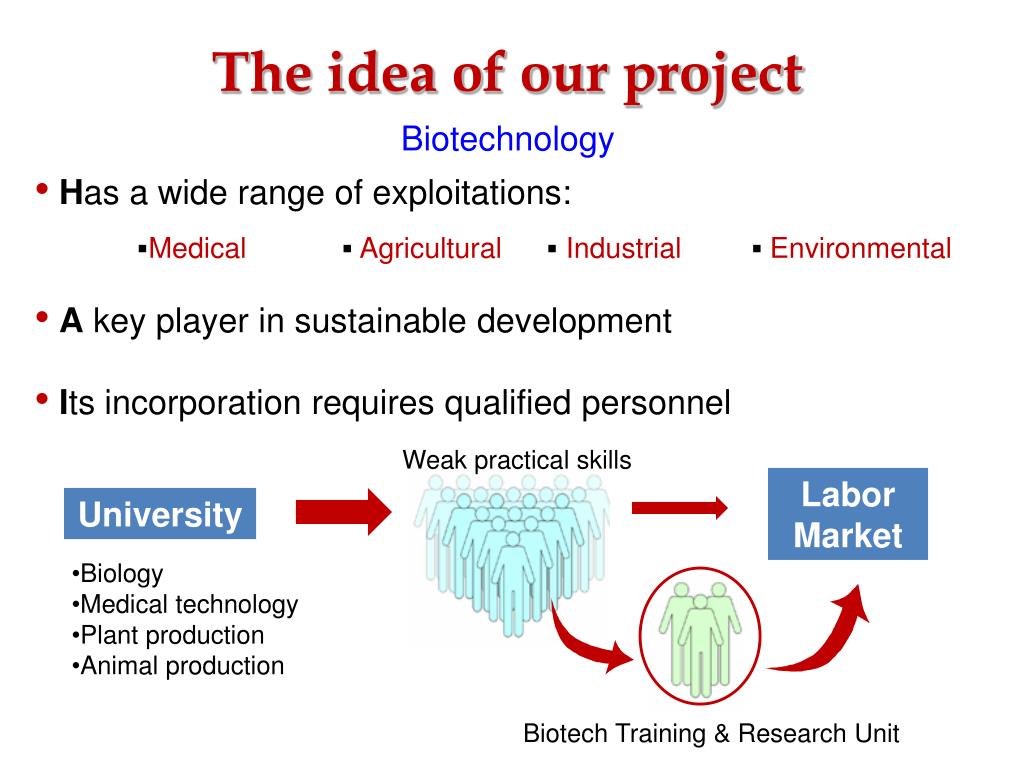 The idea of our project

Biotechnology

• Has a wide range of exploitations:

▪Medical ▪ Agricultural ▪ Industrial ▪ Environmental

• A key player in sustainable development

• Its incorporation requires qualified personnel

Weak practical skills

University

Labor Market

•Biology
•Medical technology
•Plant production
•Animal production

Biotech Training & Research Unit